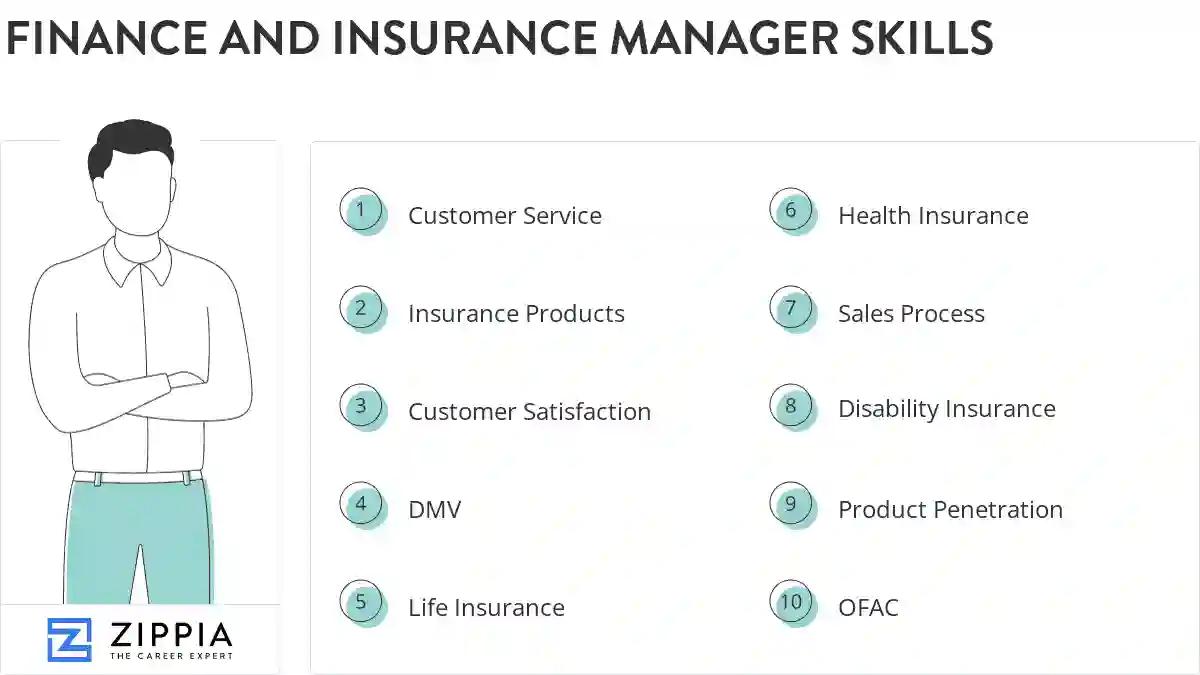 FINANCE AND INSURANCE MANAGER SKILLS

1 Customer Service

2 Insurance Products

3 Customer Satisfaction

4 DMV

5 Life Insurance

6 Health Insurance

7 Sales Process

8 Disability Insurance

9 Product Penetration

10 OFAC

ZIPPIA
THE CAREER EXPERT